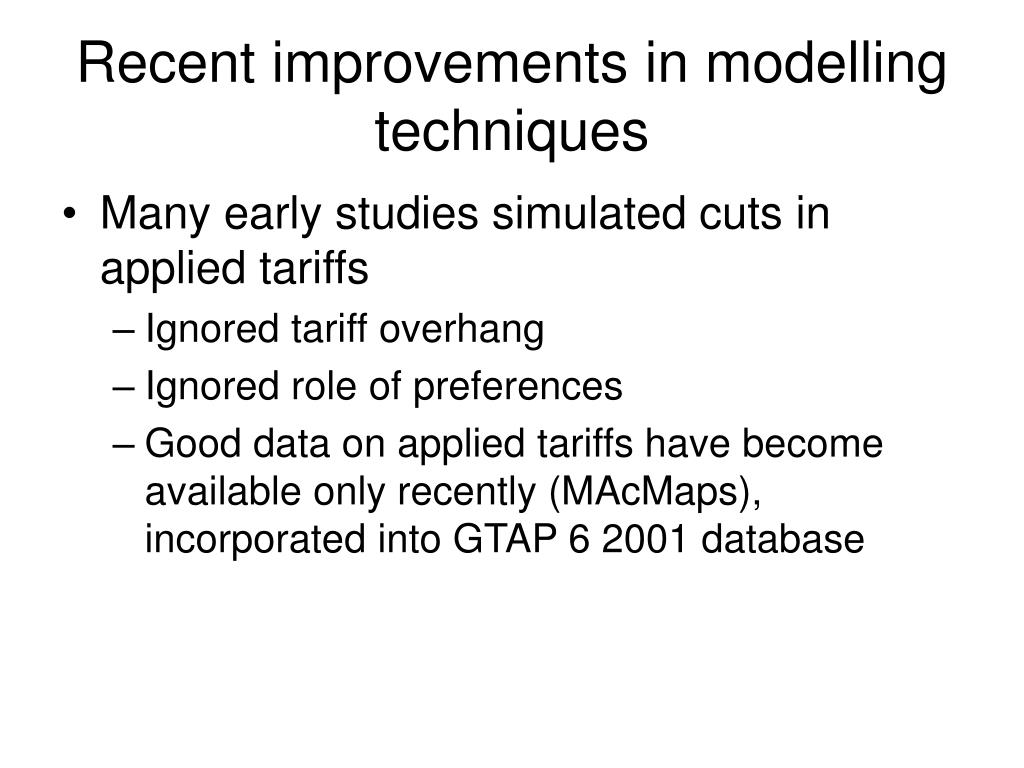 Recent improvements in modelling techniques

• Many early studies simulated cuts in applied tariffs
– Ignored tariff overhang
– Ignored role of preferences
– Good data on applied tariffs have become available only recently (MAcMaps), incorporated into GTAP 6 2001 database